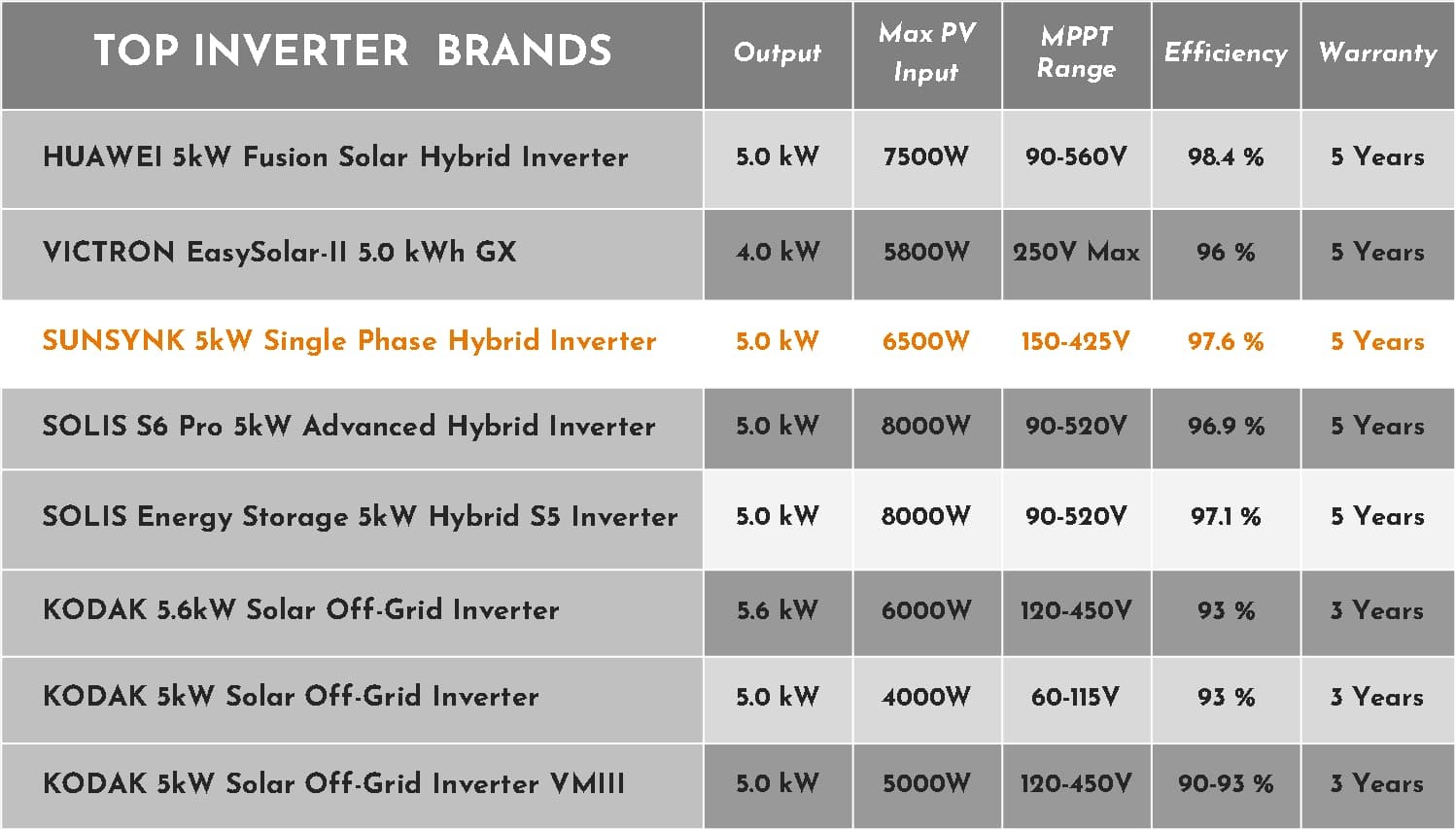 | TOP INVERTER BRANDS | Output | Max PV Input | MPPT Range | Efficiency | Warranty |
|---|---|---|---|---|---|
| HUAWEI 5kW Fusion Solar Hybrid Inverter | 5.0 kW | 7500W | 90-560V | 98.4 % | 5 Years |
| VICTRON EasySolar-II 5.0 kWh GX | 4.0 kW | 5800W | 250V Max | 96 % | 5 Years |
| SUNSYNK 5kW Single Phase Hybrid Inverter | 5.0 kW | 6500W | 150-425V | 97.6 % | 5 Years |
| SOLIS S6 Pro 5kW Advanced Hybrid Inverter | 5.0 kW | 8000W | 90-520V | 96.9 % | 5 Years |
| SOLIS Energy Storage 5kW Hybrid S5 Inverter | 5.0 kW | 8000W | 90-520V | 97.1 % | 5 Years |
| KODAK 5.6kW Solar Off-Grid Inverter | 5.6 kW | 6000W | 120-450V | 93 % | 3 Years |
| KODAK 5kW Solar Off-Grid Inverter | 5.0 kW | 4000W | 60-115V | 93 % | 3 Years |
| KODAK 5kW Solar Off-Grid Inverter VMIII | 5.0 kW | 5000W | 120-450V | 90-93 % | 3 Years |